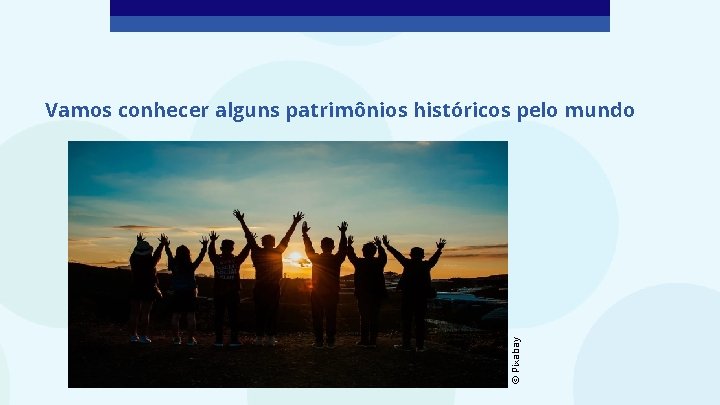 Vamos conhecer alguns patrimônios históricos pelo mundo

© Pixabay